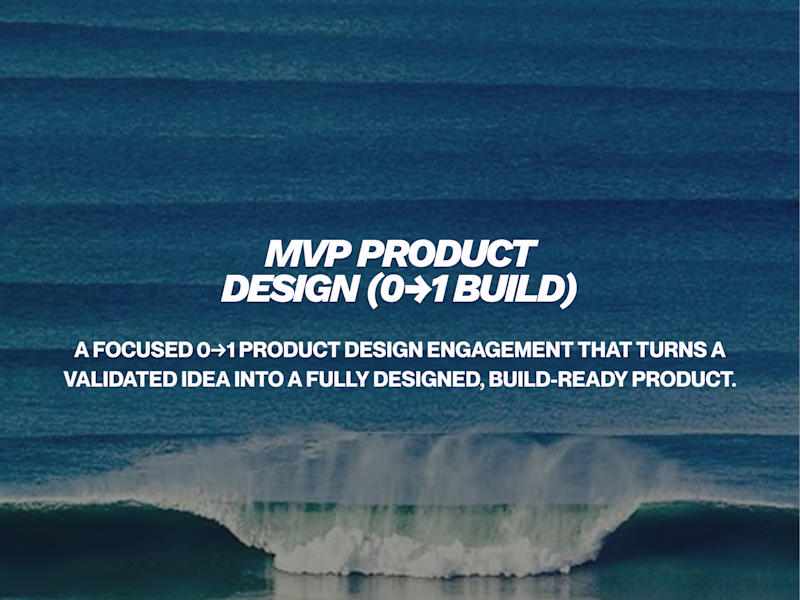 MVP PRODUCT DESIGN (0→1 BUILD)

A FOCUSED 0→1 PRODUCT DESIGN ENGAGEMENT THAT TURNS A VALIDATED IDEA INTO A FULLY DESIGNED, BUILD-READY PRODUCT.